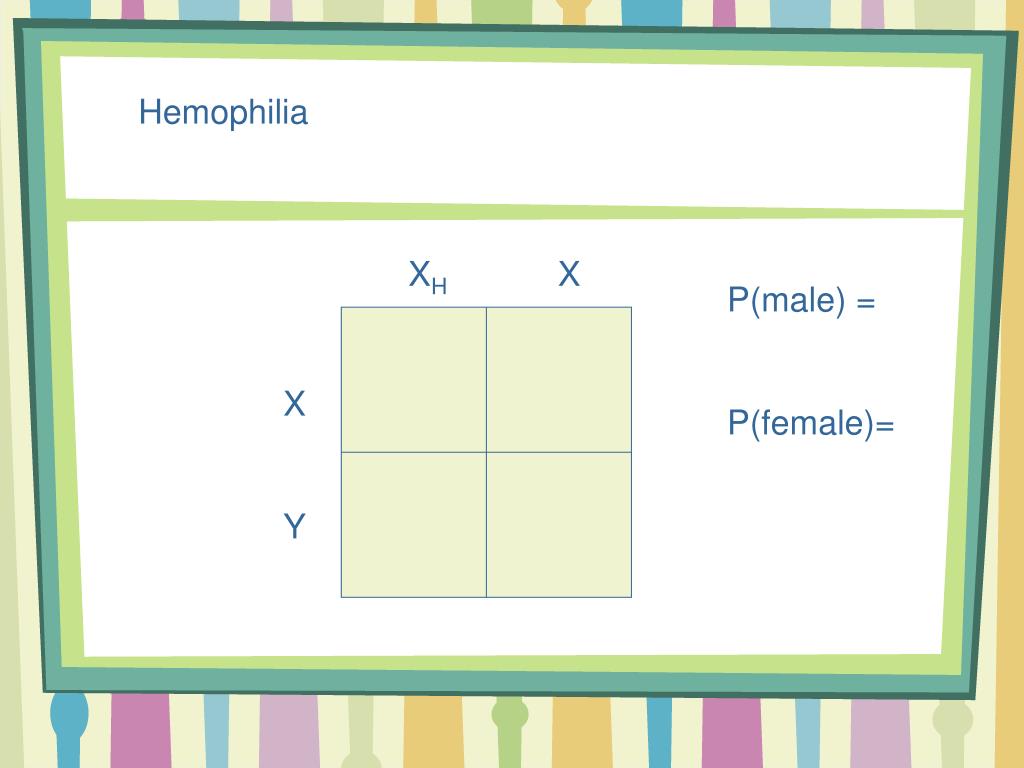 Hemophilia

|   | $X_H$ | X |
|---|---|---|
| X |   |   |
| Y |   |   |

P(male) =

P(female)=